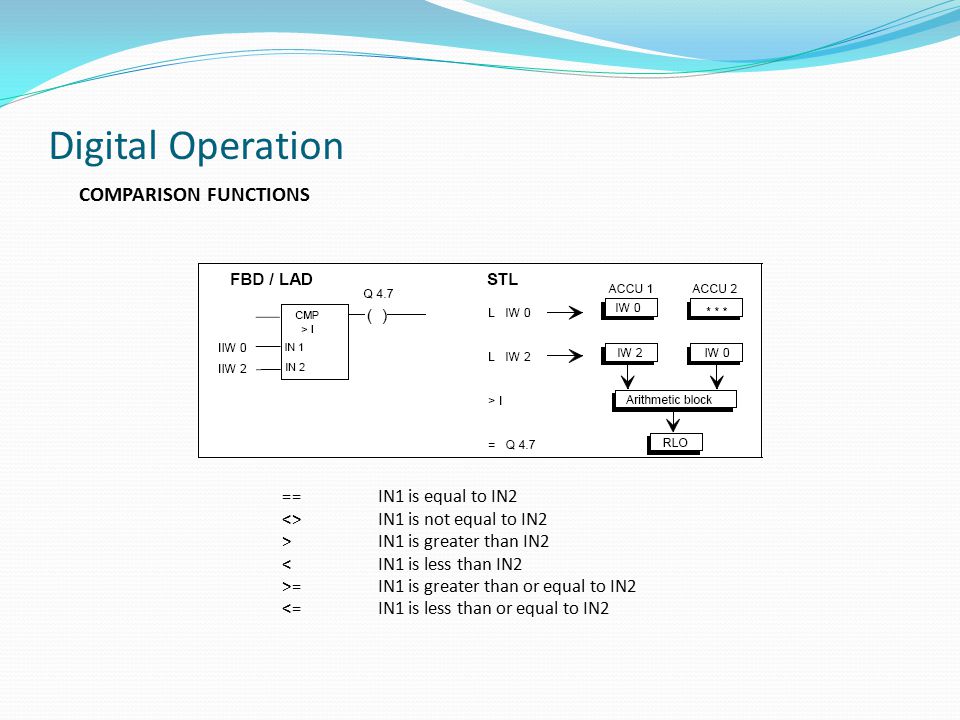 Digital Operation

COMPARISON FUNCTIONS

FBD / LAD

Q 4.7

CMP
> I

( )

IIW 0
IN 1
IIW 2
IN 2

STL

ACCU 1
ACCU 2

L IW 0
IW 0
* * *

L IW 2
IW 2
IW 0

> I
Arithmetic block

= Q 4.7
RLO

| | |
|---|---|
| == | IN1 is equal to IN2 |
| <> | IN1 is not equal to IN2 |
| > | IN1 is greater than IN2 |
| < | IN1 is less than IN2 |
| >= | IN1 is greater than or equal to IN2 |
| <= | IN1 is less than or equal to IN2 |